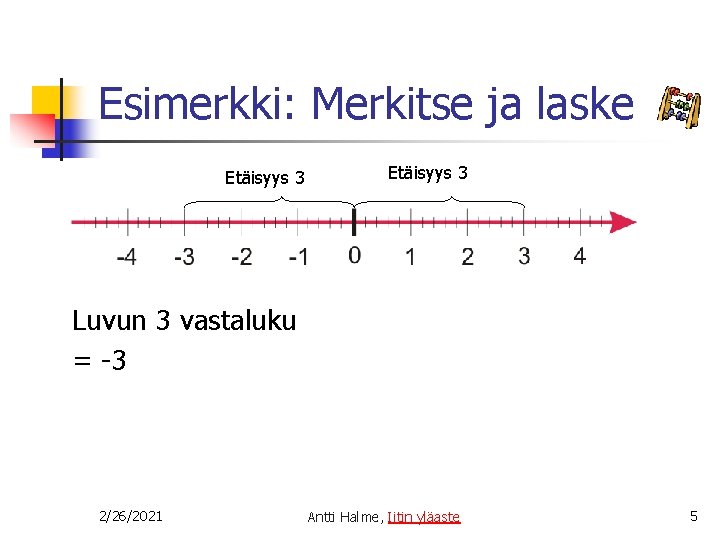 Esimerkki: Merkitse ja laske

Etäisyys 3
Etäisyys 3

-4 -3 -2 -1 0 1 2 3 4

Luvun 3 vastaluku
= -3

2/26/2021
Antti Halme, Iitin yläaste
5